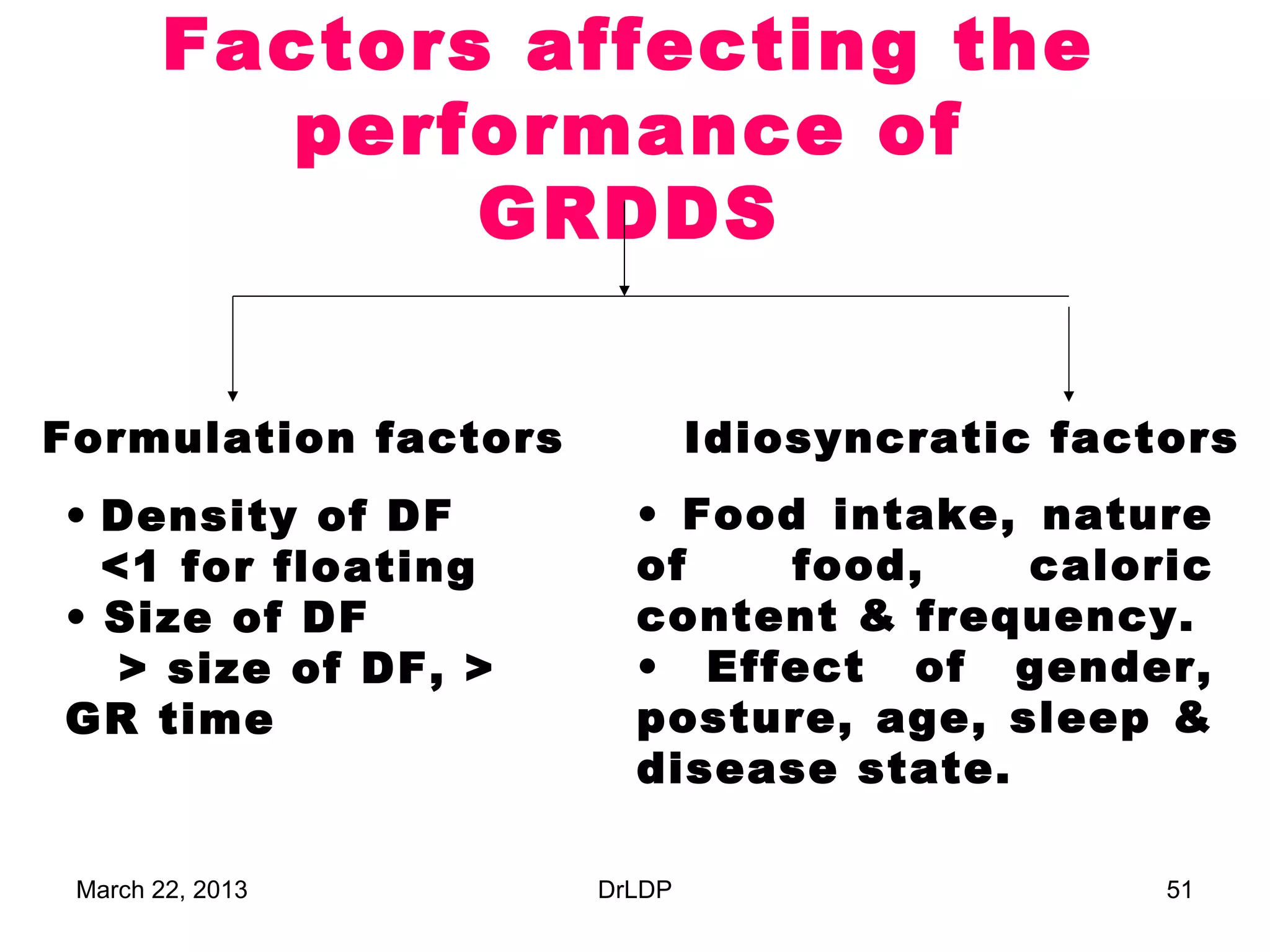 Factors affecting the performance of GRDDS

Formulation factors

• Density of DF
<1 for floating
• Size of DF
> size of DF, > GR time

Idiosyncratic factors

• Food intake, nature of food, caloric content & frequency.
• Effect of gender, posture, age, sleep & disease state.

March 22, 2013

DrLDP

51